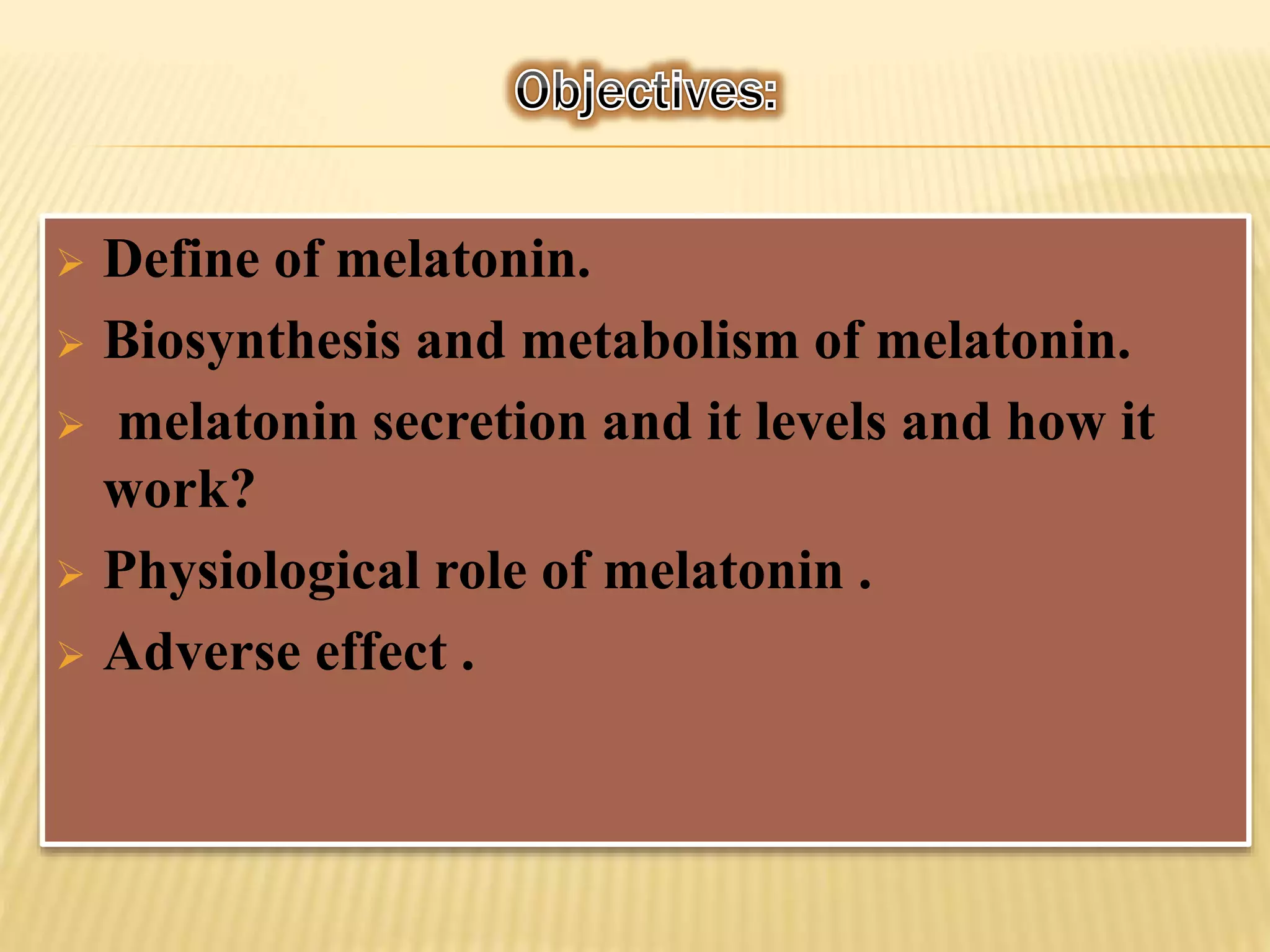 Objectives:

➢ Define of melatonin.
➢ Biosynthesis and metabolism of melatonin.
➢ melatonin secretion and it levels and how it work?
➢ Physiological role of melatonin .
➢ Adverse effect .